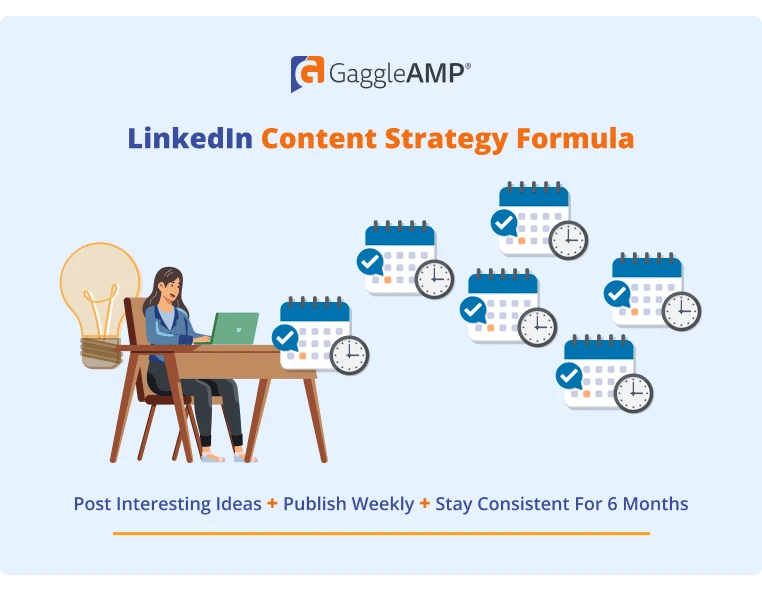 GaggleAMP®

LinkedIn Content Strategy Formula

Post Interesting Ideas + Publish Weekly + Stay Consistent For 6 Months